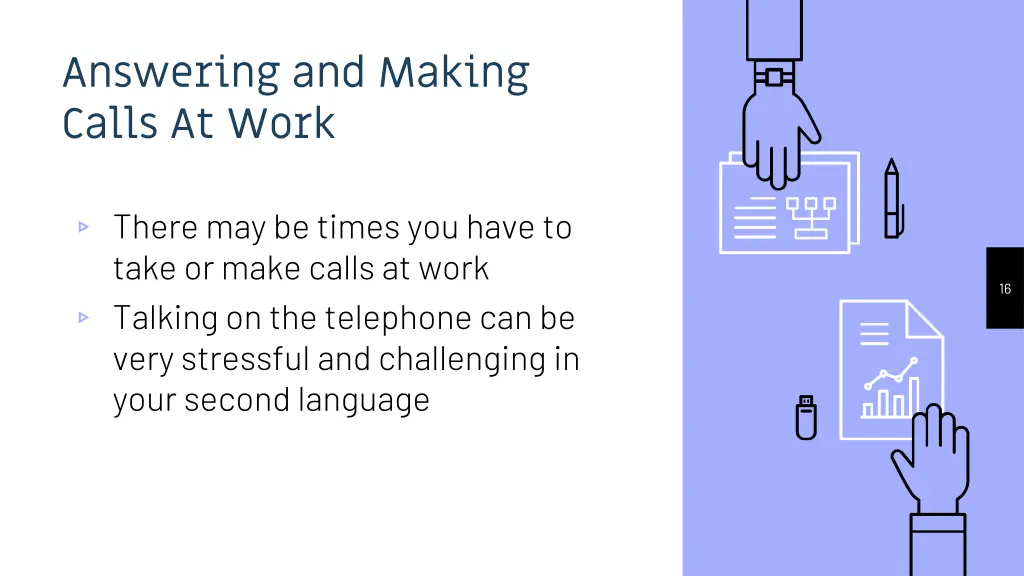 Answering and Making Calls At Work

▹ There may be times you have to take or make calls at work
▹ Talking on the telephone can be very stressful and challenging in your second language

16